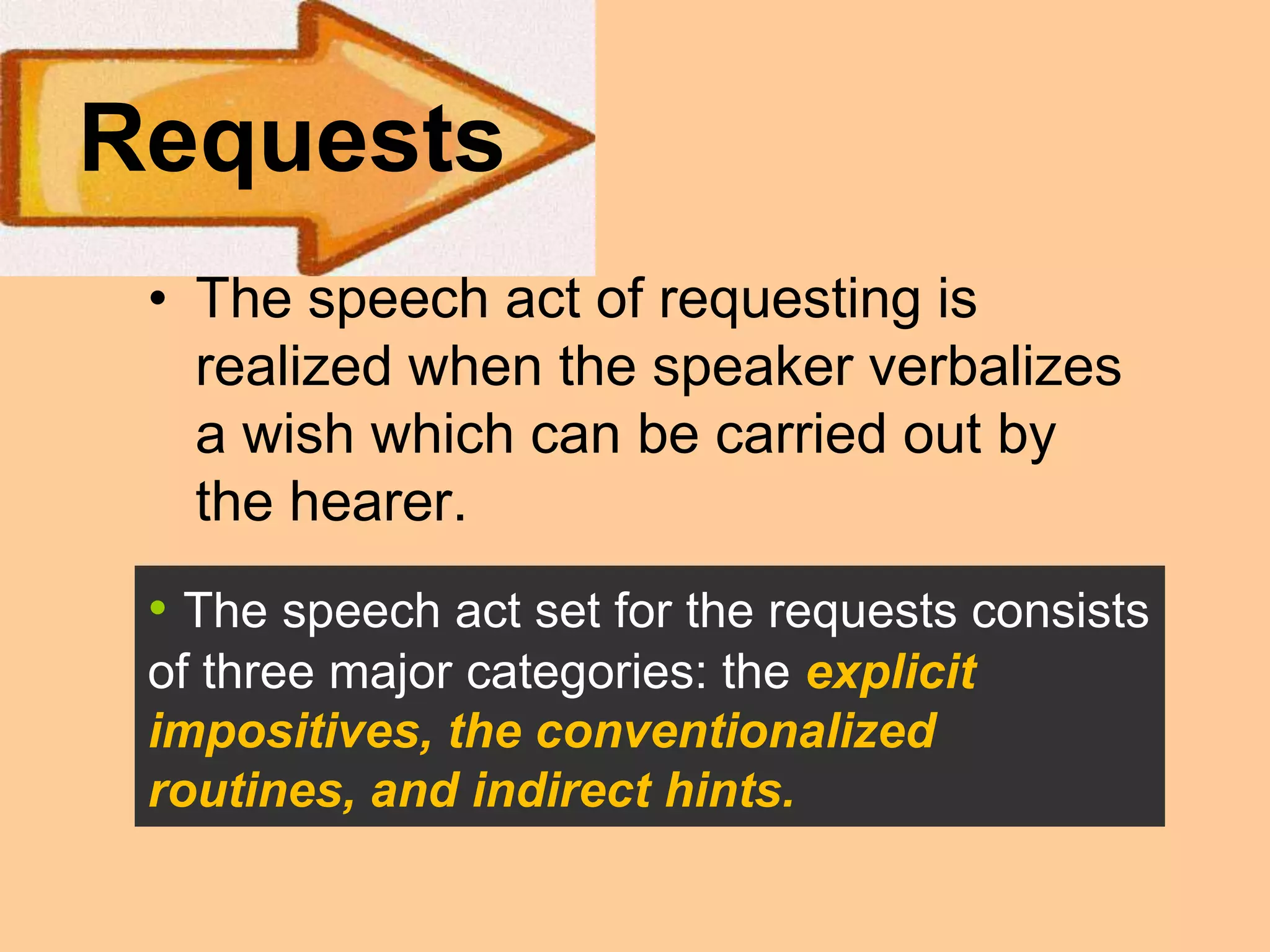 Requests

• The speech act of requesting is realized when the speaker verbalizes a wish which can be carried out by the hearer.

• The speech act set for the requests consists of three major categories: the explicit impositives, the conventionalized routines, and indirect hints.